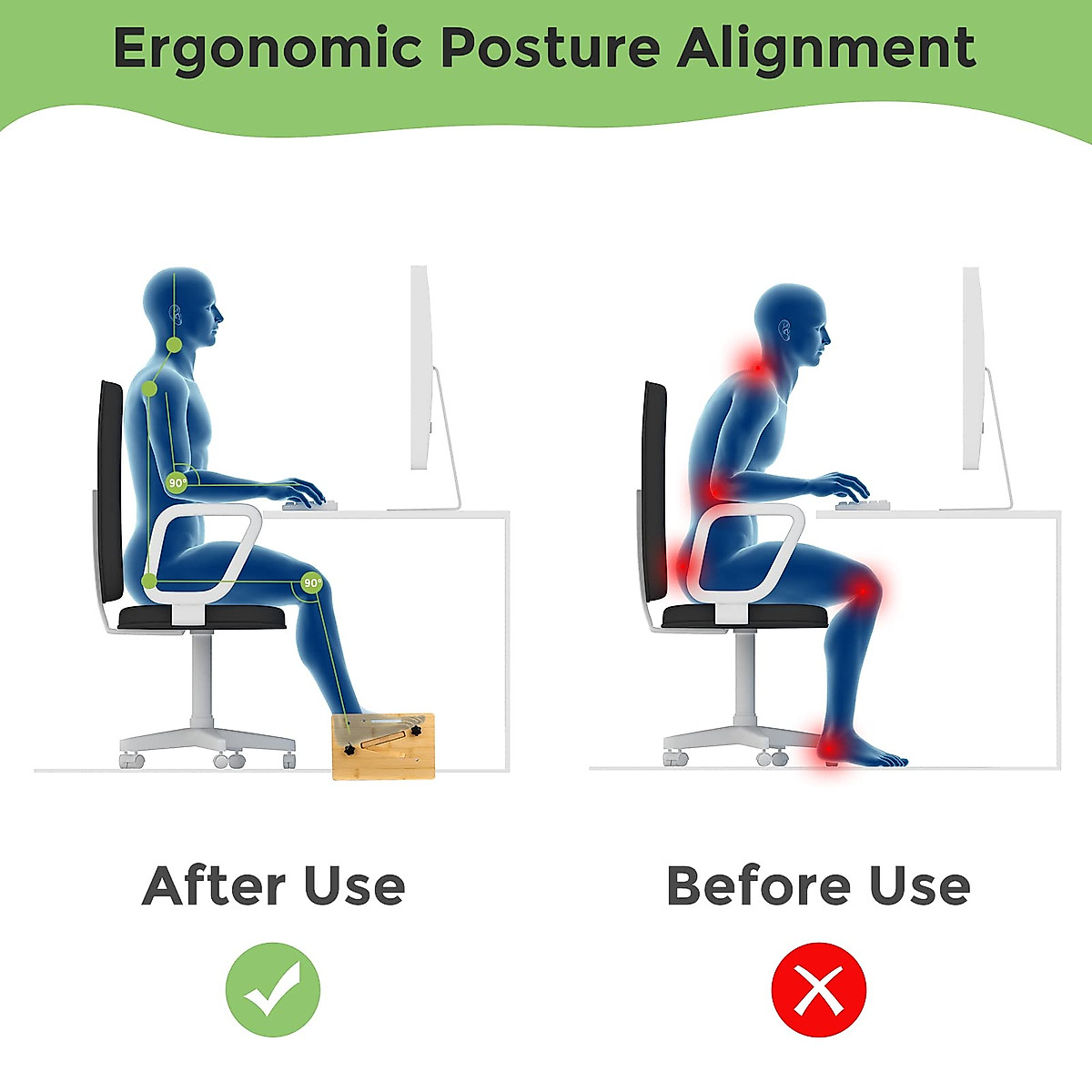 Ergonomic Posture Alignment

90°

90°

After Use

Before Use